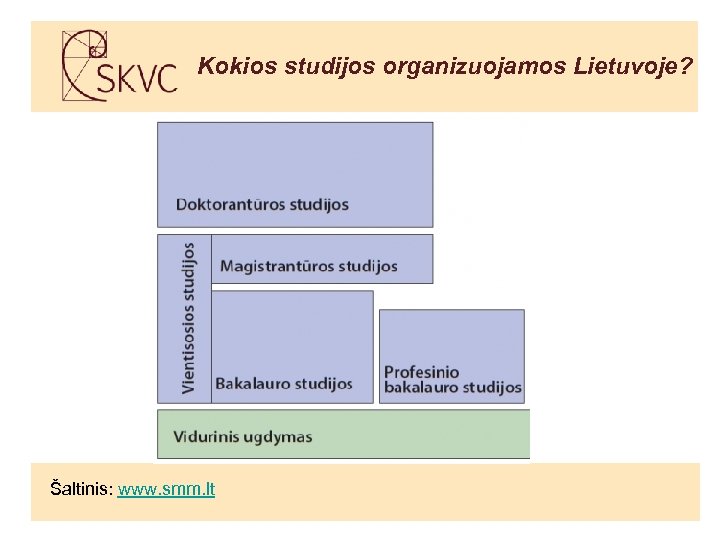 SKVC

Kokios studijos organizuojamos Lietuvoje?

Doktorantūros studijos

Vientisosios studijos

Magistrantūros studijos

Bakalauro studijos

Profesinio bakalauro studijos

Vidurinis ugdymas

Šaltinis: www.smm.lt